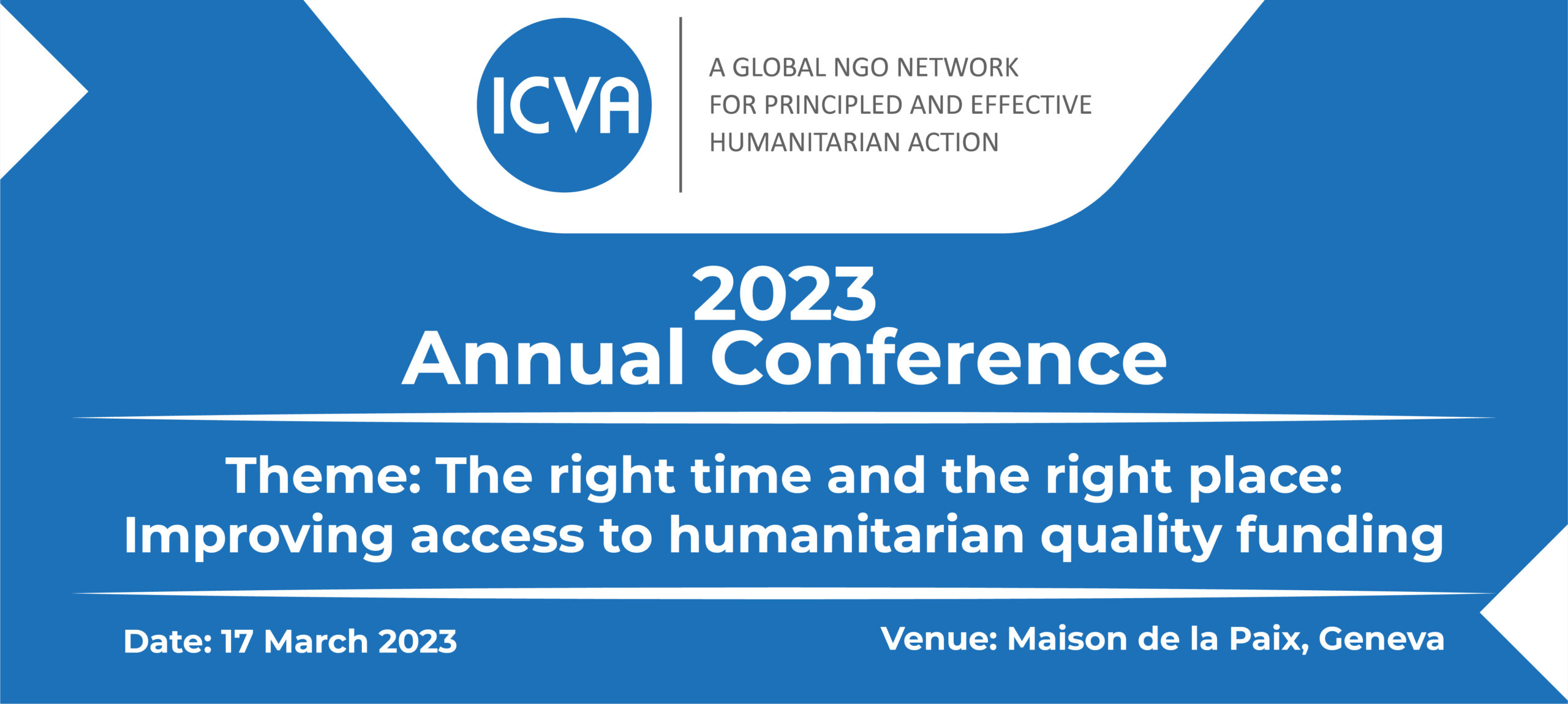 ICVA

A GLOBAL NGO NETWORK FOR PRINCIPLED AND EFFECTIVE HUMANITARIAN ACTION

2023
Annual Conference

Theme: The right time and the right place: Improving access to humanitarian quality funding

Date: 17 March 2023

Venue: Maison de la Paix, Geneva